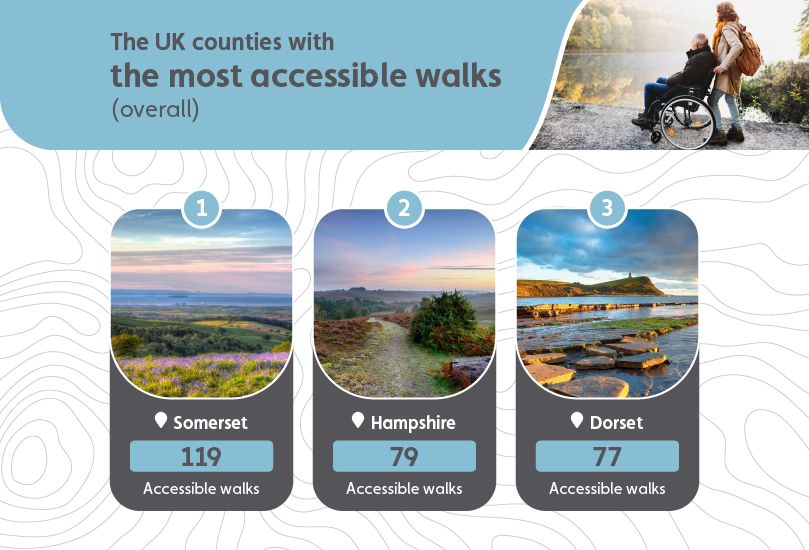 The UK counties with
the most accessible walks
(overall)

1
Somerset
119
Accessible walks

2
Hampshire
79
Accessible walks

3
Dorset
77
Accessible walks